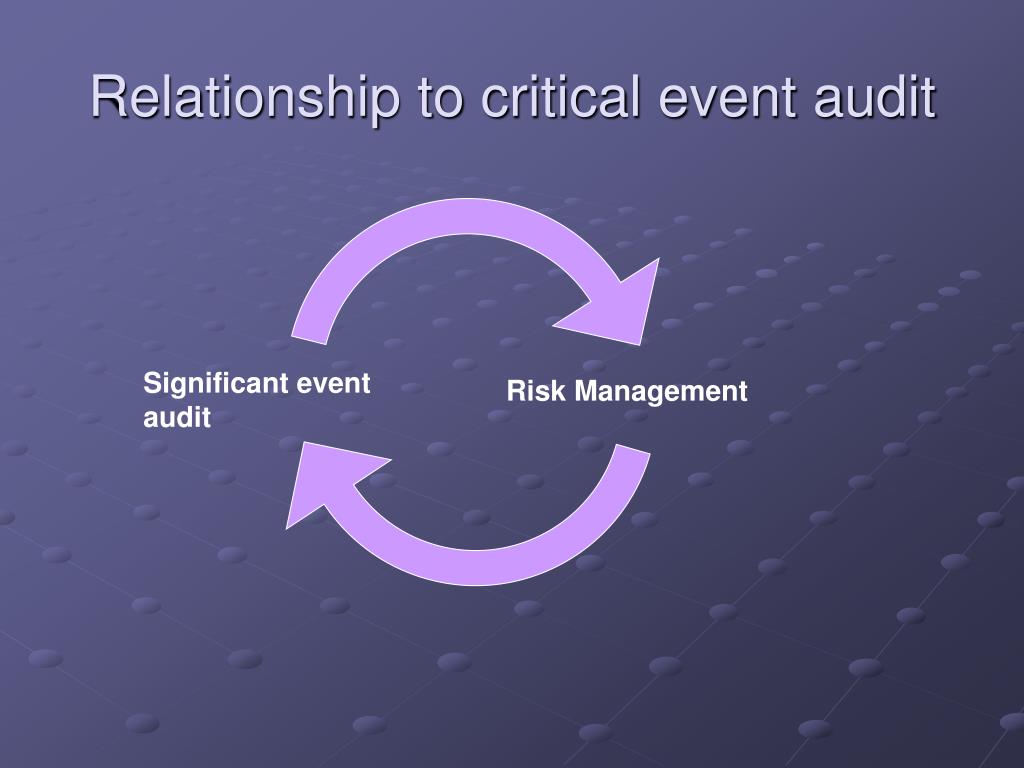 Relationship to critical event audit

Significant event audit

Risk Management